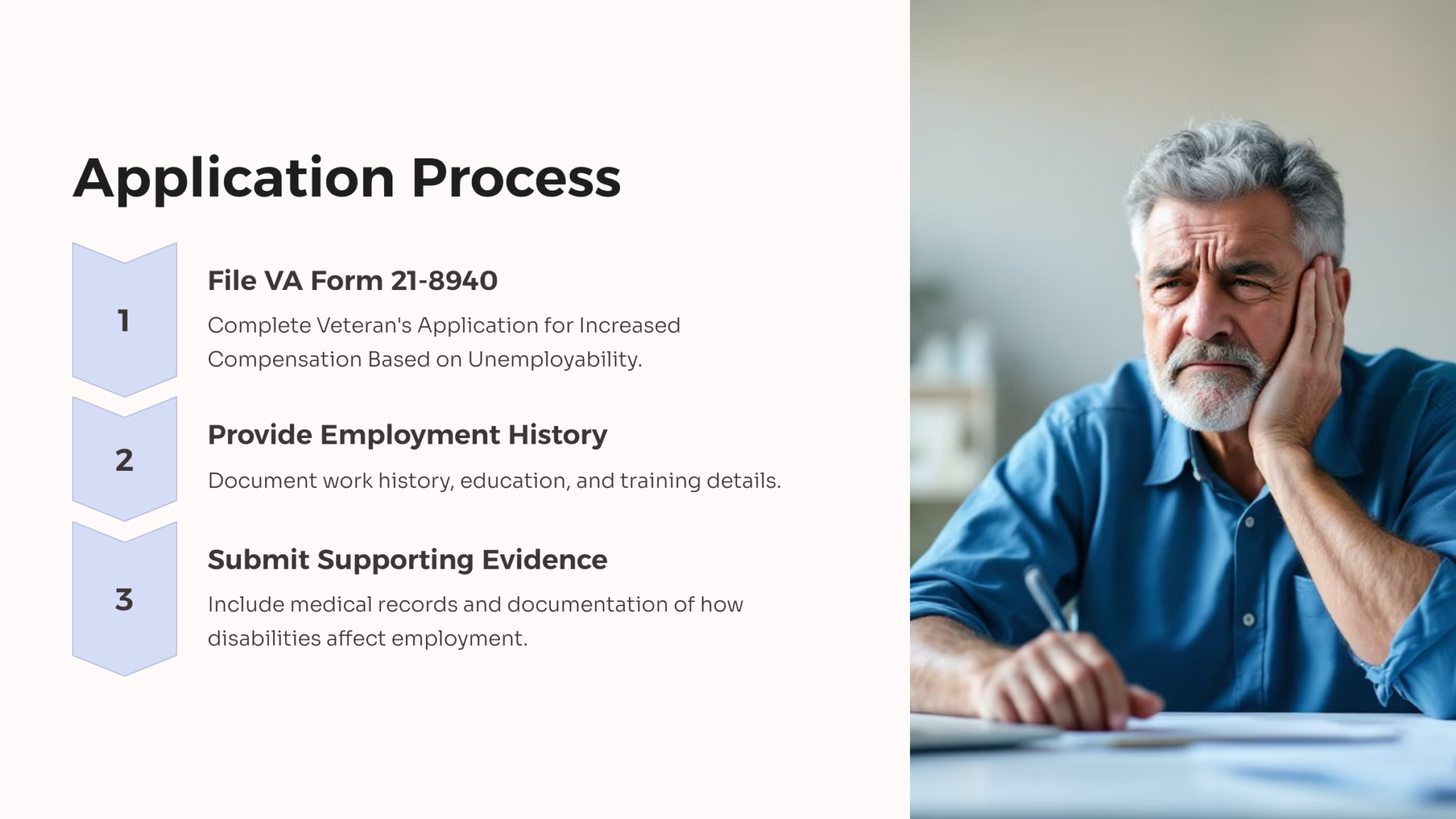 Application Process

1

File VA Form 21-8940

Complete Veteran's Application for Increased Compensation Based on Unemployability.

2

Provide Employment History

Document work history, education, and training details.

3

Submit Supporting Evidence

Include medical records and documentation of how disabilities affect employment.